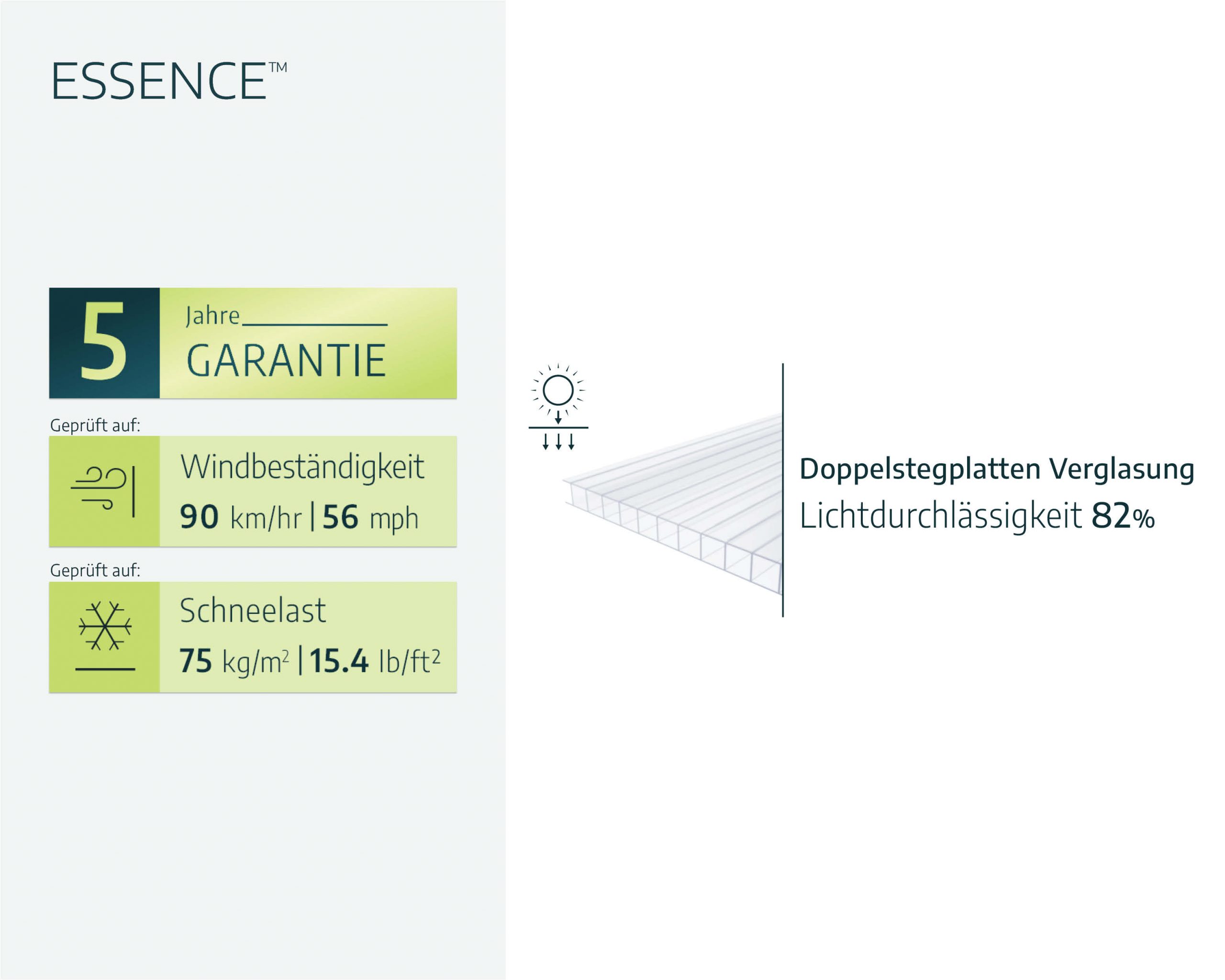 ESSENCE™

5 Jahre GARANTIE

Geprüft auf:

Windbeständigkeit
90 km/hr | 56 mph

Geprüft auf:

Schneelast
75 kg/m$^2$ | 15.4 lb/ft$^2$

Doppelstegplatten Verglasung
Lichtdurchlässigkeit 82%